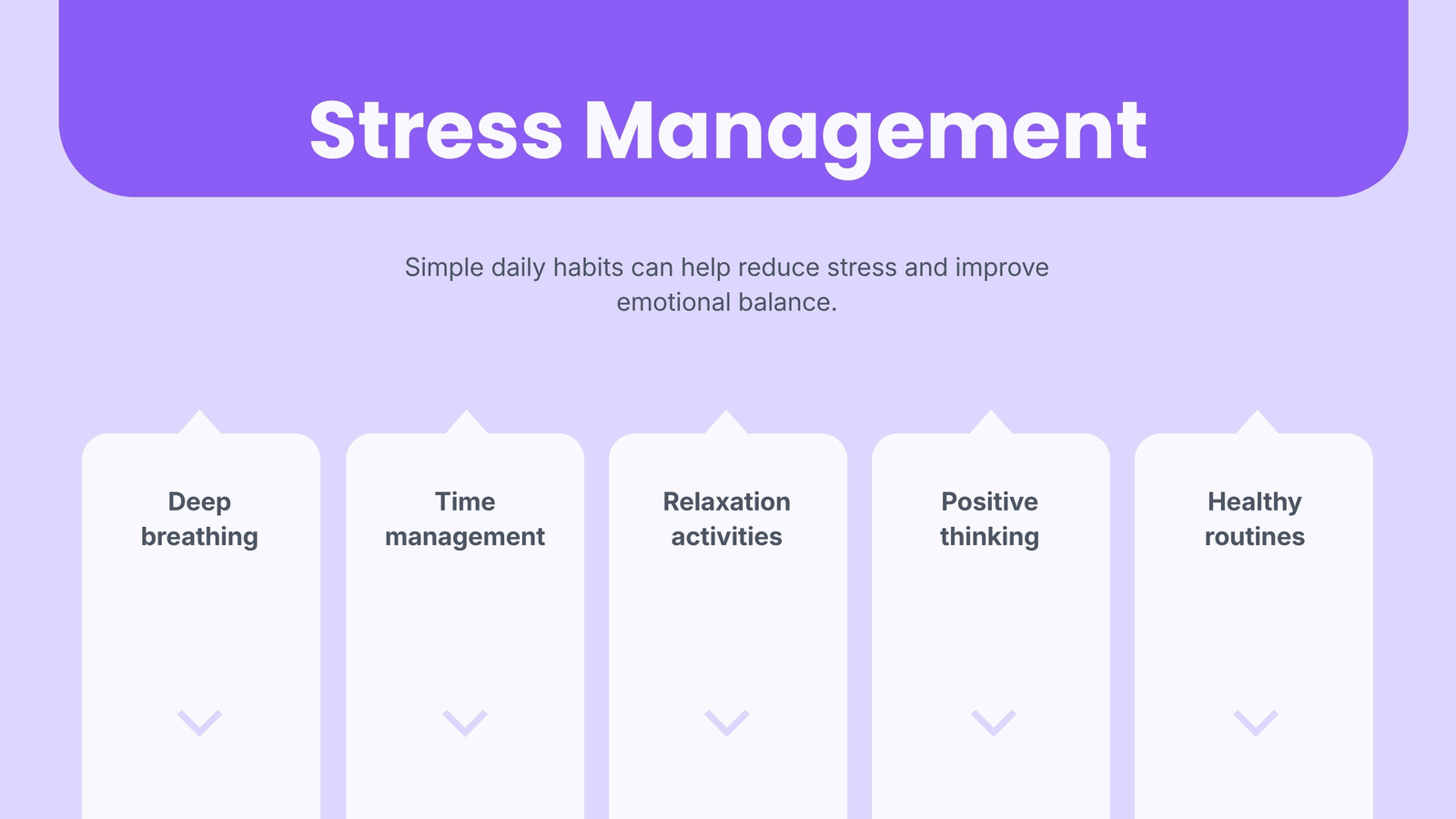 Stress Management

Simple daily habits can help reduce stress and improve emotional balance.

Deep breathing

Time management

Relaxation activities

Positive thinking

Healthy routines